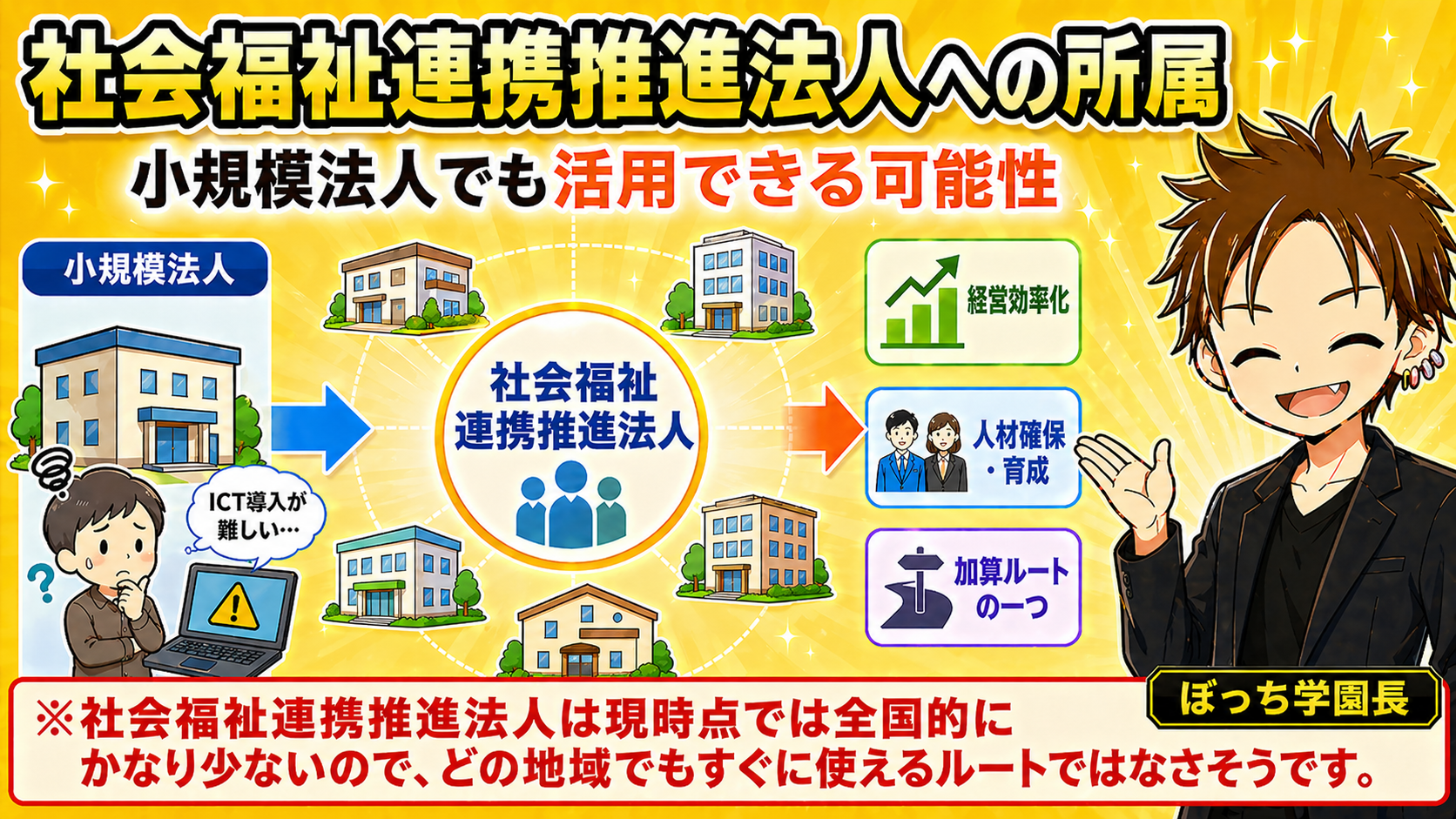 社会福祉連携推進法人への所属

小規模法人でも活用できる可能性

小規模法人

ICT導入が難しい…

社会福祉連携推進法人

経営効率化

人材確保・育成

加算ルートの一つ

ぼっち学園長

※社会福祉連携推進法人は現時点では全国的にかなり少ないので、どの地域でもすぐに使えるルートではなさそうです。